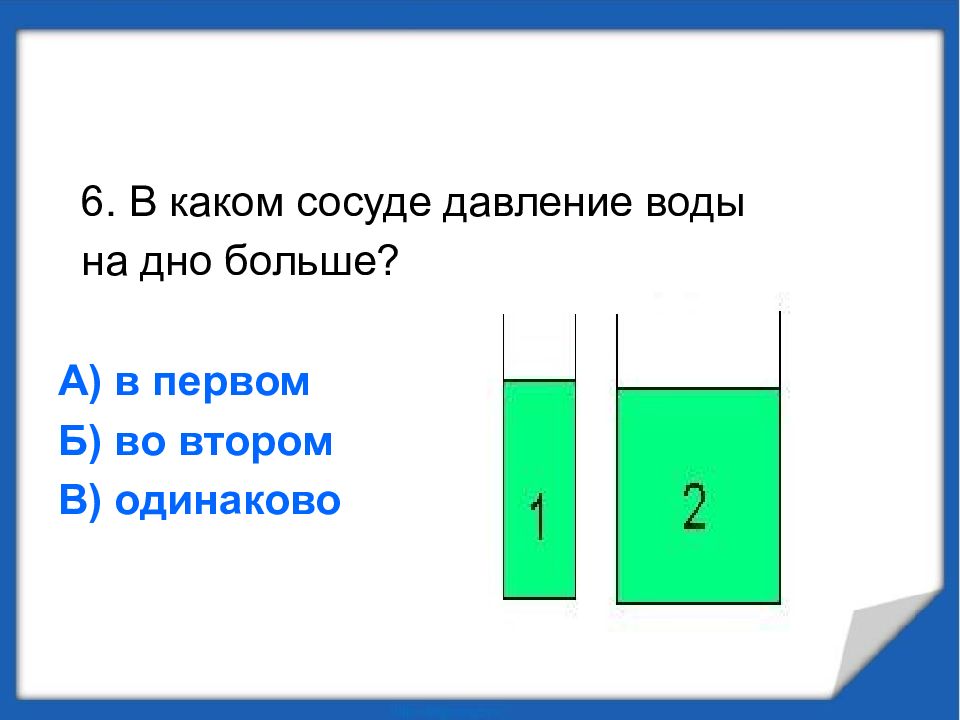 6. В каком сосуде давление воды на дно больше?

А) в первом
Б) во втором
В) одинаково

1

2